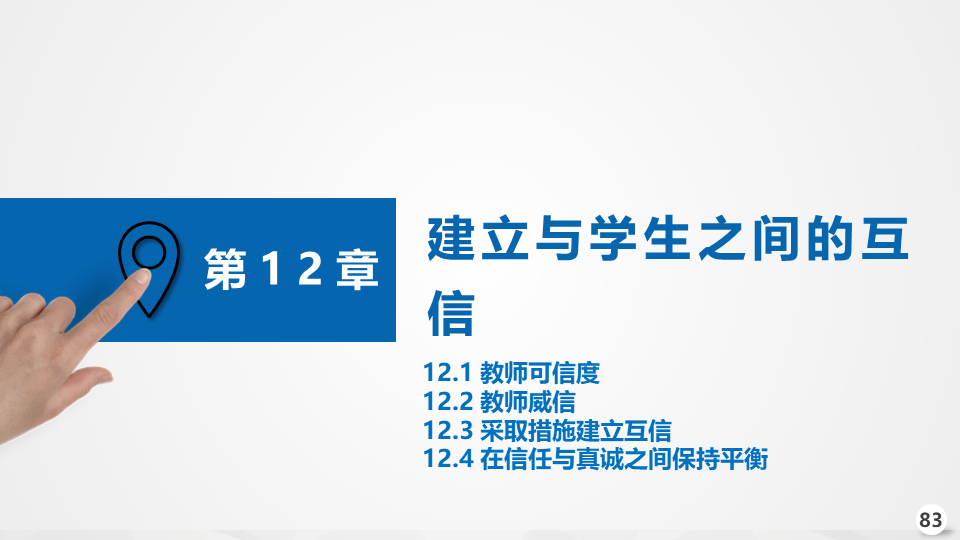 第 1 2 章

建立与学生之间的互信

12.1 教师可信度
12.2 教师威信
12.3 采取措施建立互信
12.4 在信任与真诚之间保持平衡

83